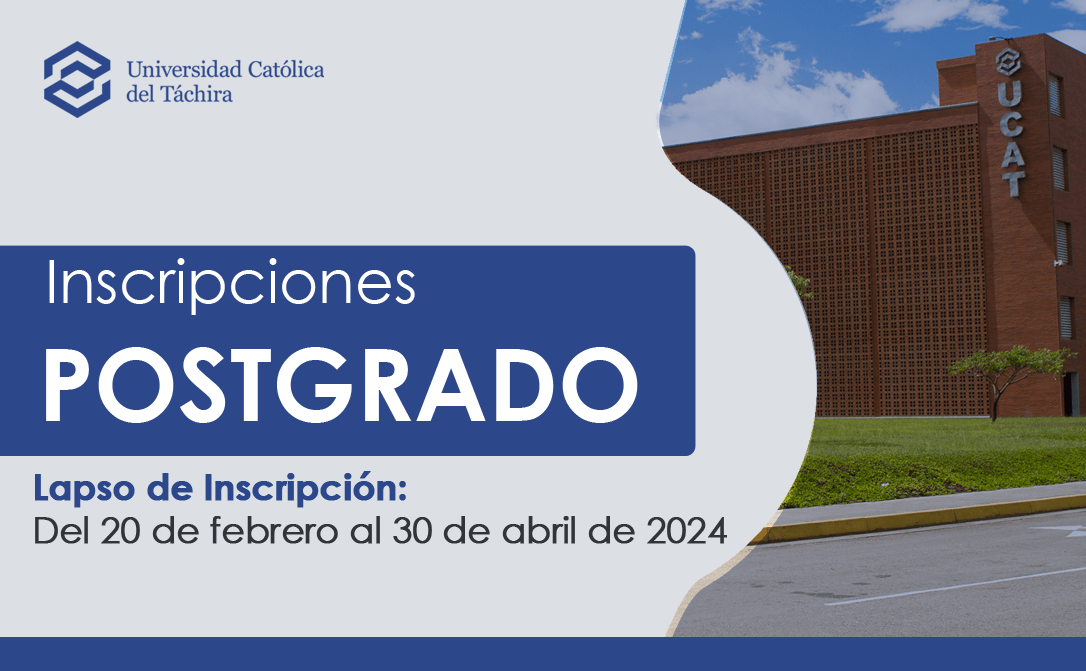 Universidad Católica del Táchira

UCAT

Inscripciones

POSTGRADO

Lapso de Inscripción:
Del 20 de febrero al 30 de abril de 2024